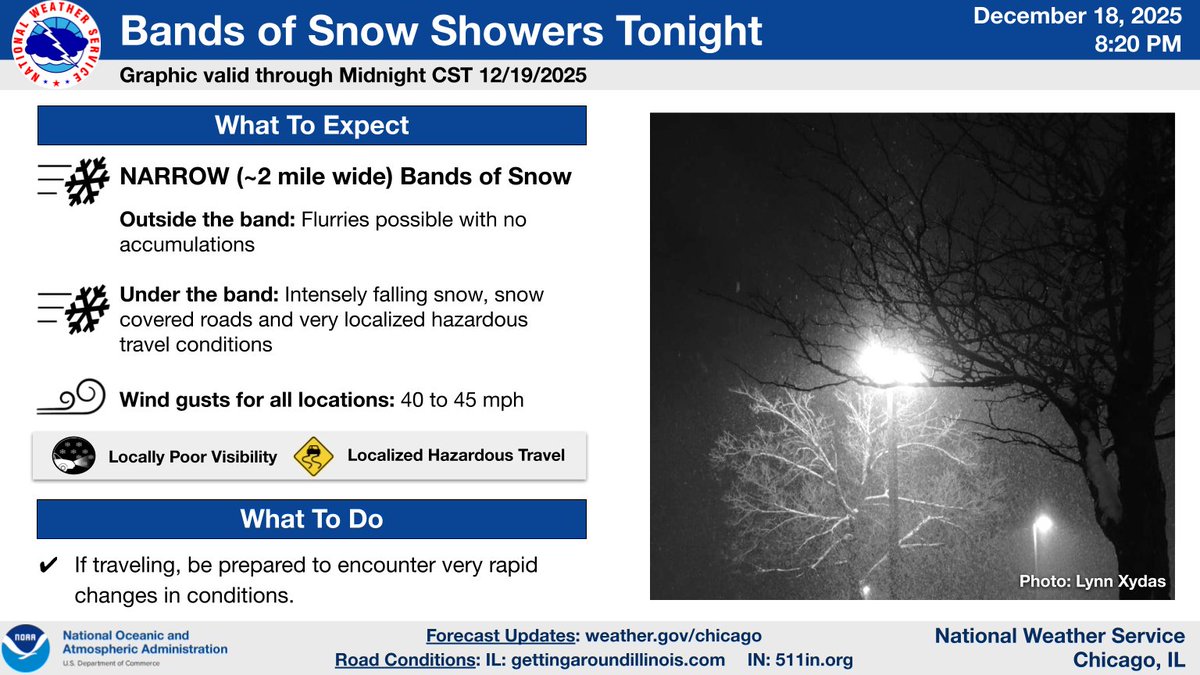 NATIONAL WEATHER SERVICE

Bands of Snow Showers Tonight

December 18, 2025
8:20 PM

Graphic valid through Midnight CST 12/19/2025

What To Expect

NARROW (~2 mile wide) Bands of Snow

Outside the band: Flurries possible with no accumulations

Under the band: Intensely falling snow, snow covered roads and very localized hazardous travel conditions

Wind gusts for all locations: 40 to 45 mph

Locally Poor Visibility
Localized Hazardous Travel

What To Do

✔ If traveling, be prepared to encounter very rapid changes in conditions.

Photo: Lynn Xydas

NOAA
National Oceanic and Atmospheric Administration
U.S. Department of Commerce

Forecast Updates: weather.gov/chicago
Road Conditions: IL: gettingaroundillinois.com IN: 511in.org

National Weather Service
Chicago, IL